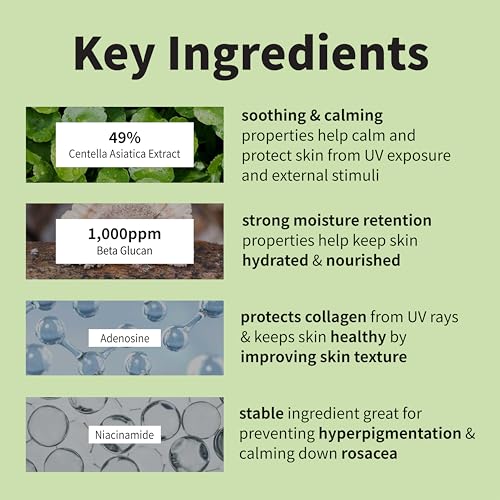 Key Ingredients

49%
Centella Asiatica Extract

soothing & calming properties help calm and protect skin from UV exposure and external stimuli

1,000ppm
Beta Glucan

strong moisture retention properties help keep skin hydrated & nourished

Adenosine

protects collagen from UV rays & keeps skin healthy by improving skin texture

Niacinamide

stable ingredient great for preventing hyperpigmentation & calming down rosacea